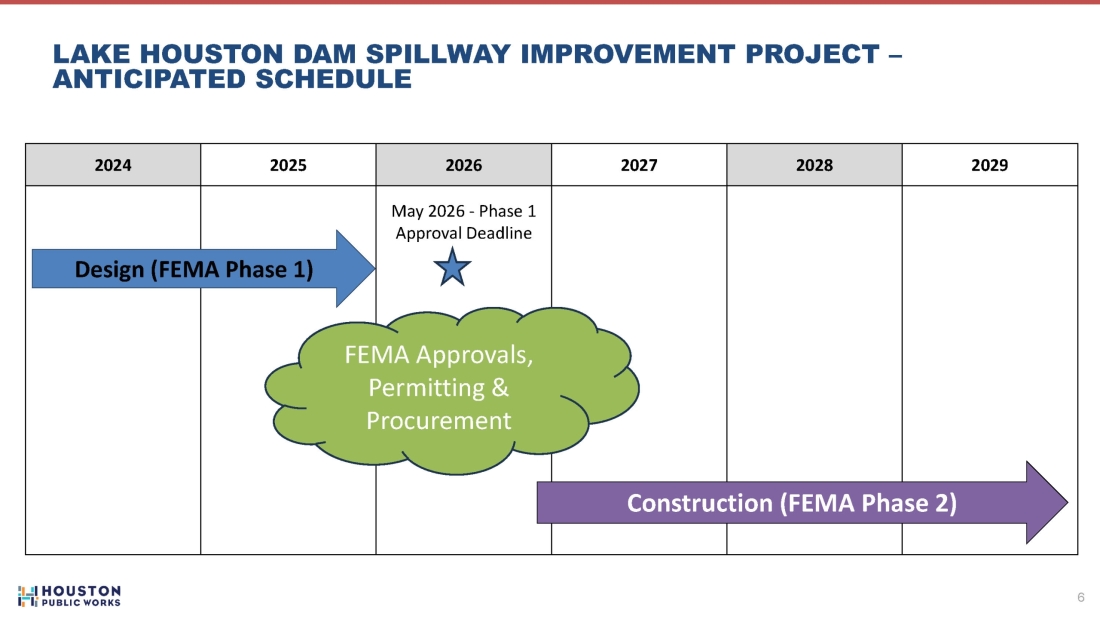 LAKE HOUSTON DAM SPILLWAY IMPROVEMENT PROJECT – ANTICIPATED SCHEDULE

| 2024 | 2025 | 2026 | 2027 | 2028 | 2029 |
|---|---|---|---|---|---|

May 2026 - Phase 1 Approval Deadline

Design (FEMA Phase 1)

FEMA Approvals, Permitting & Procurement

Construction (FEMA Phase 2)

HOUSTON PUBLIC WORKS

6